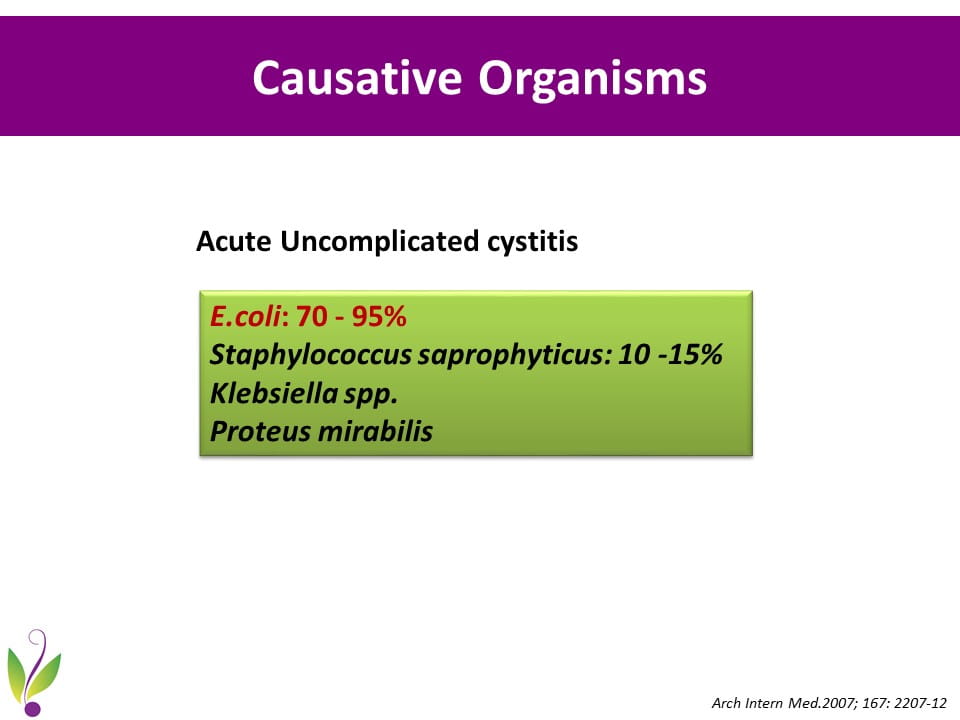 Causative Organisms

Acute Uncomplicated cystitis

E.coli: 70 - 95%
Staphylococcus saprophyticus: 10 -15%
Klebsiella spp.
Proteus mirabilis

Arch Intern Med.2007; 167: 2207-12